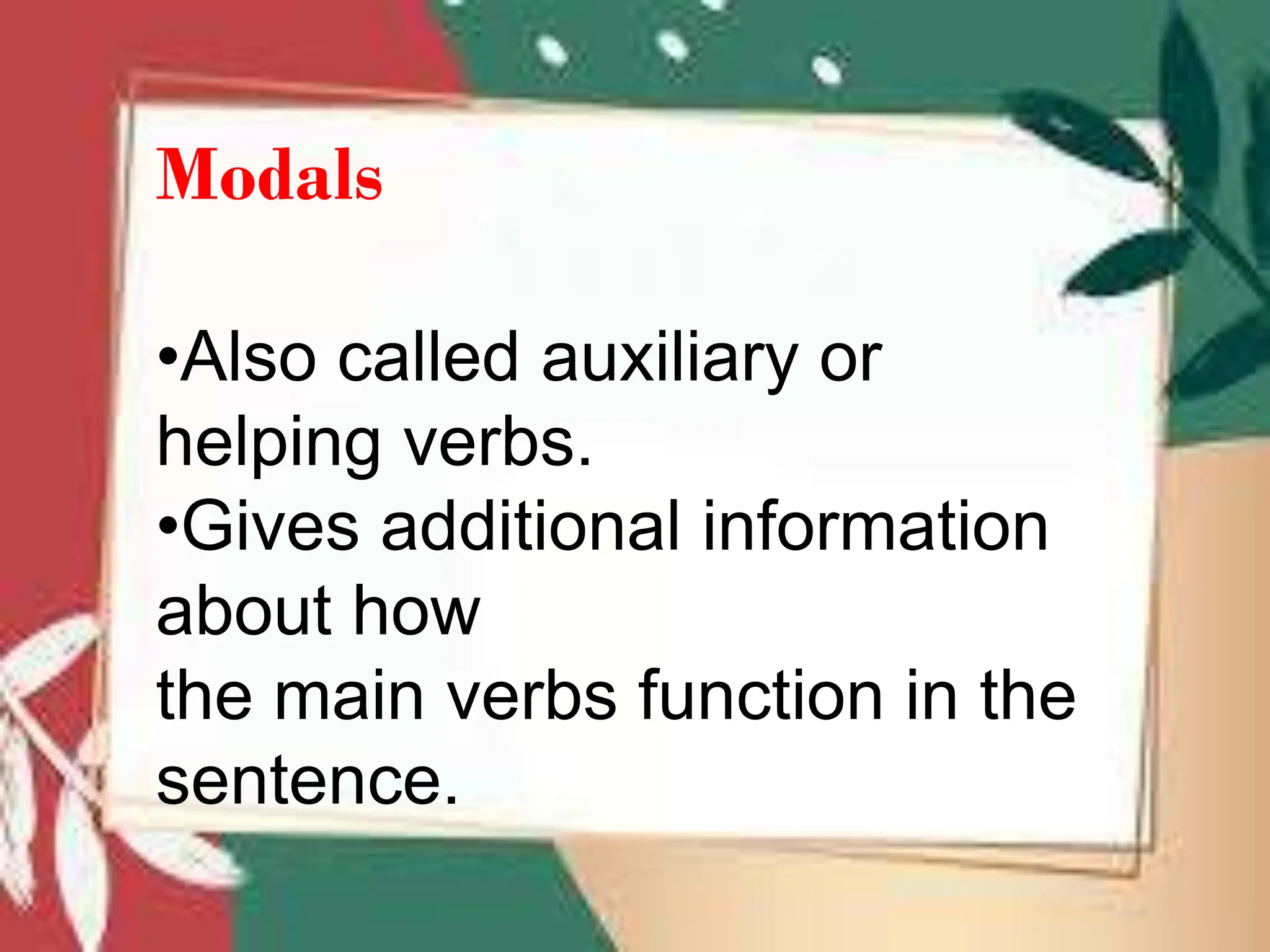 Modals

•Also called auxiliary or helping verbs.
•Gives additional information about how the main verbs function in the sentence.